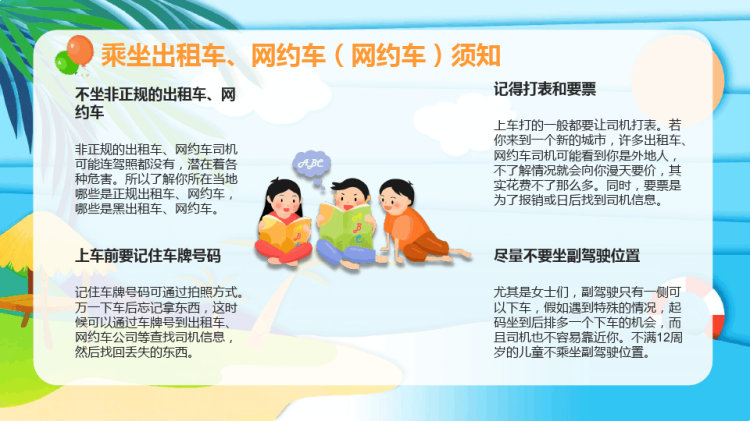 乘坐出租车、网约车（网约车）须知

不坐非正规的出租车、网约车

非正规的出租车、网约车司机可能连驾照都没有，潜在着各种危害。所以了解你所在当地哪些是正规出租车、网约车，哪些是黑出租车、网约车。

上车前要记住车牌号码

记住车牌号码可通过拍照方式。万一下车后忘记拿东西，这时候可以通过车牌号到出租车、网约车公司等查找司机信息，然后找回丢失的东西。

ABC

记得打表和要票

上车打的一般都要让司机打表。若你来到一个新的城市，许多出租车、网约车司机可能看到你是外地人，不了解情况就会向你漫天要价，其实花费不了那么多。同时，要票是为了报销或日后找到司机信息。

尽量不要坐副驾驶位置

尤其是女士们，副驾驶只有一侧可以下车，假如遇到特殊的情况，起码坐到后排多一个下车的机会，而且司机也不容易靠近你。不满12周岁的儿童不乘坐副驾驶位置。